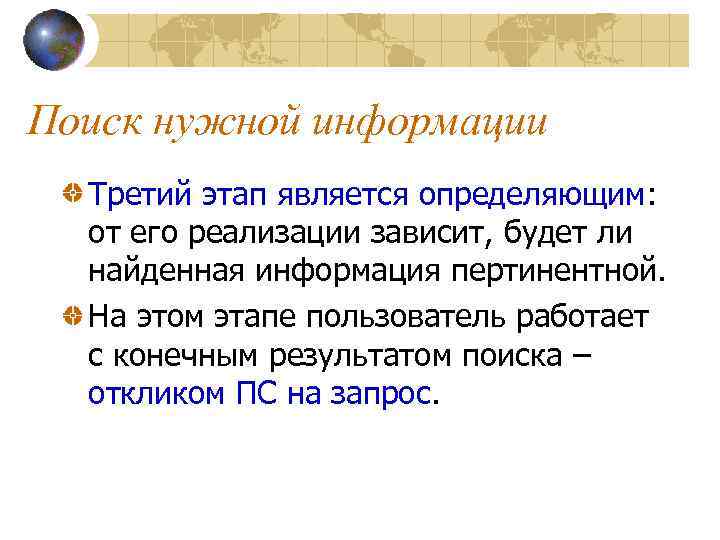 Поиск нужной информации

Третий этап является определяющим: от его реализации зависит, будет ли найденная информация пертинентной.

На этом этапе пользователь работает с конечным результатом поиска – откликом ПС на запрос.